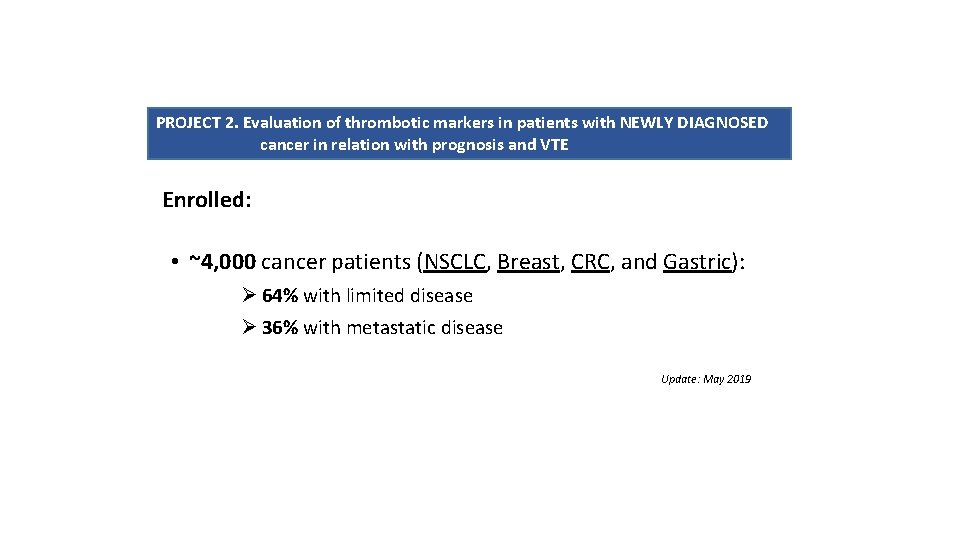 PROJECT 2. Evaluation of thrombotic markers in patients with NEWLY DIAGNOSED cancer in relation with prognosis and VTE

Enrolled:

• ~4,000 cancer patients (NSCLC, Breast, CRC, and Gastric):

➢ 64% with limited disease

➢ 36% with metastatic disease

Update: May 2019